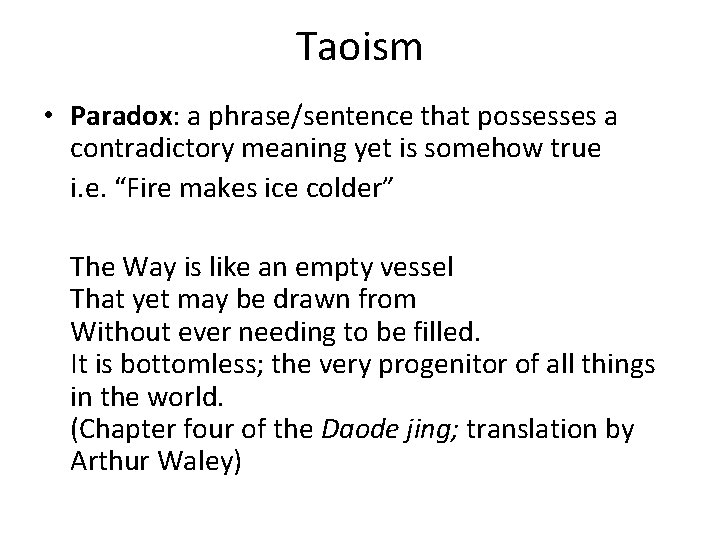 Taoism

• Paradox: a phrase/sentence that possesses a contradictory meaning yet is somehow true

i.e. “Fire makes ice colder”

The Way is like an empty vessel
That yet may be drawn from
Without ever needing to be filled.
It is bottomless; the very progenitor of all things in the world.
(Chapter four of the Daode jing; translation by Arthur Waley)